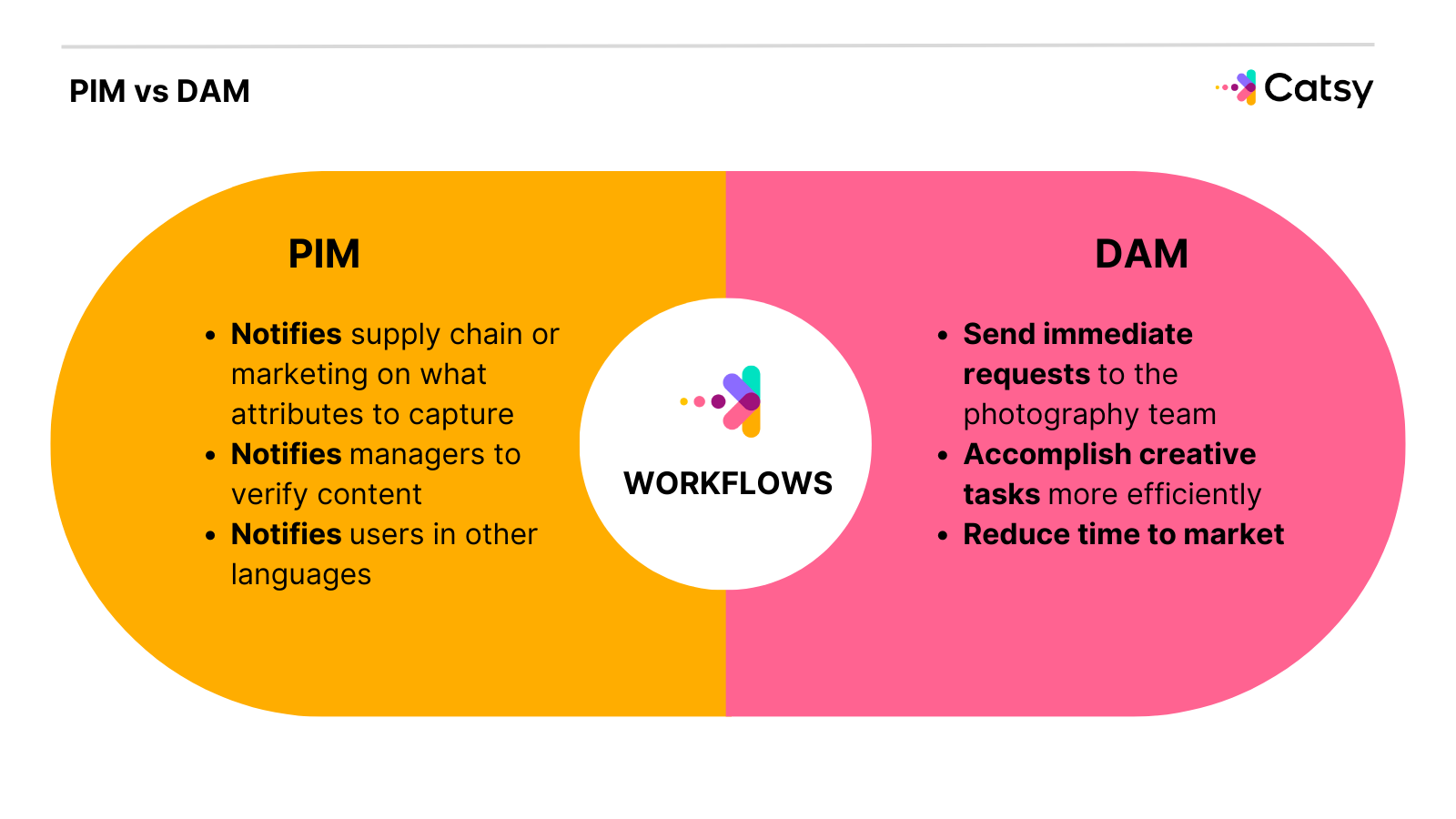 PIM vs DAM

Catsy

PIM

- Notifies supply chain or marketing on what attributes to capture
- Notifies managers to verify content
- Notifies users in other languages

WORKFLOWS

DAM

- Send immediate requests to the photography team
- Accomplish creative tasks more efficiently
- Reduce time to market